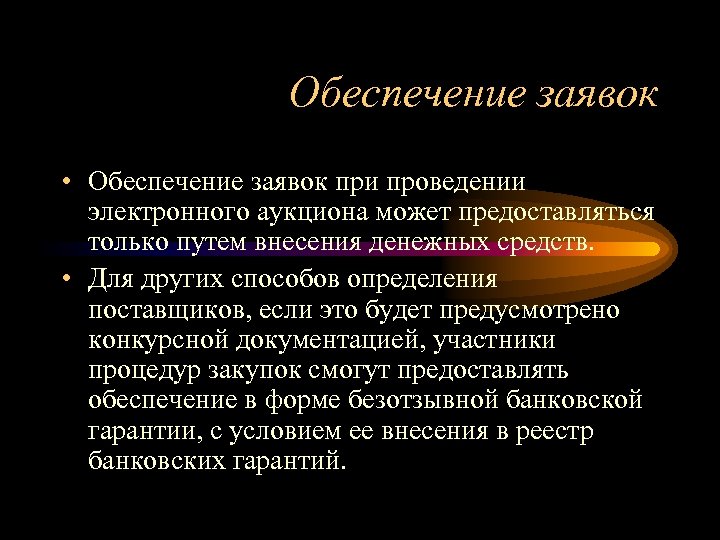 Обеспечение заявок

• Обеспечение заявок при проведении электронного аукциона может предоставляться только путем внесения денежных средств.

• Для других способов определения поставщиков, если это будет предусмотрено конкурсной документацией, участники процедур закупок смогут предоставлять обеспечение в форме безотзывной банковской гарантии, с условием ее внесения в реестр банковских гарантий.